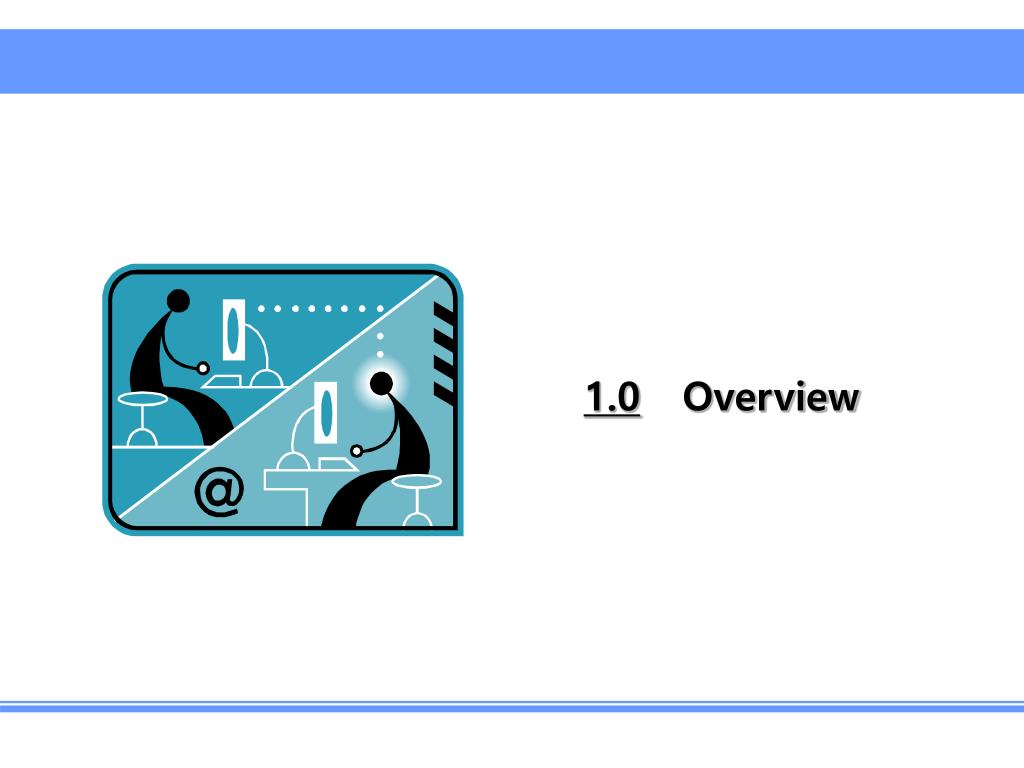 @

1.0 Overview